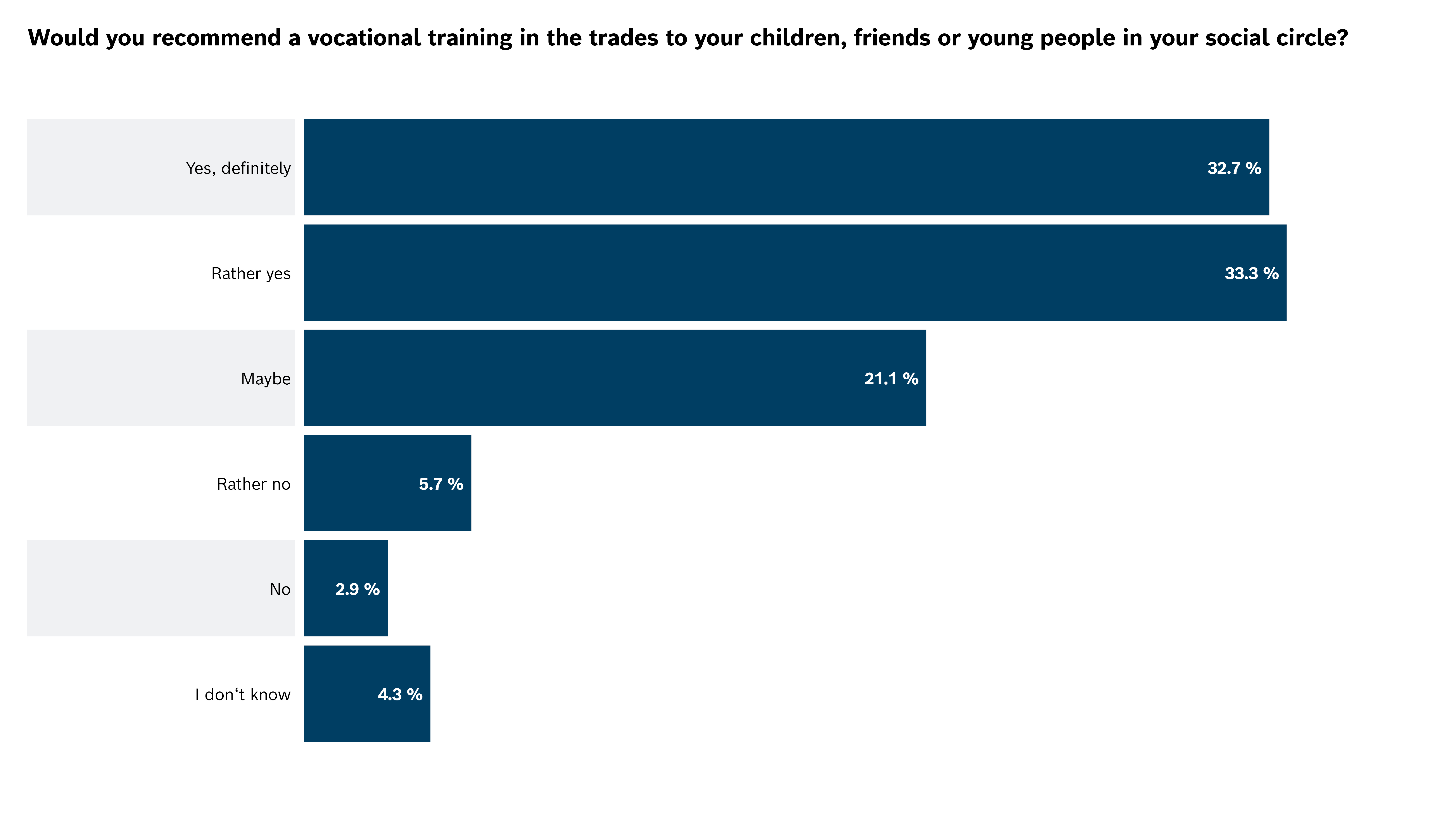 Would you recommend a vocational training in the trades to your children, friends or young people in your social circle?

Yes, definitely 32.7 %

Rather yes 33.3 %

Maybe 21.1 %

Rather no 5.7 %

No 2.9 %

I don‘t know 4.3 %